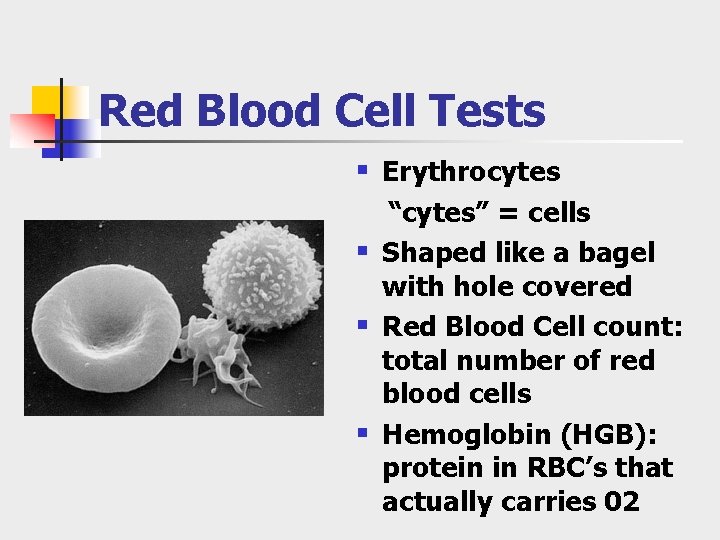 Red Blood Cell Tests

- Erythrocytes
  “cytes” = cells
- Shaped like a bagel with hole covered
- Red Blood Cell count: total number of red blood cells
- Hemoglobin (HGB): protein in RBC’s that actually carries 02